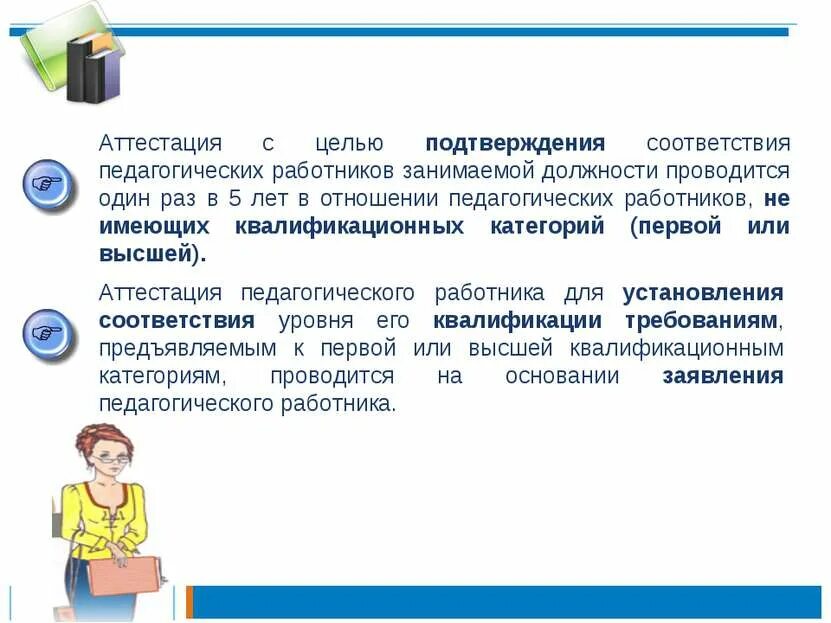 Аттестация с целью подтверждения соответствия педагогических работников занимаемой должности проводится один раз в 5 лет в отношении педагогических работников, не имеющих квалификационных категорий (первой или высшей).

Аттестация педагогического работника для установления соответствия уровня его квалификации требованиям, предъявляемым к первой или высшей квалификационным категориям, проводится на основании заявления педагогического работника.